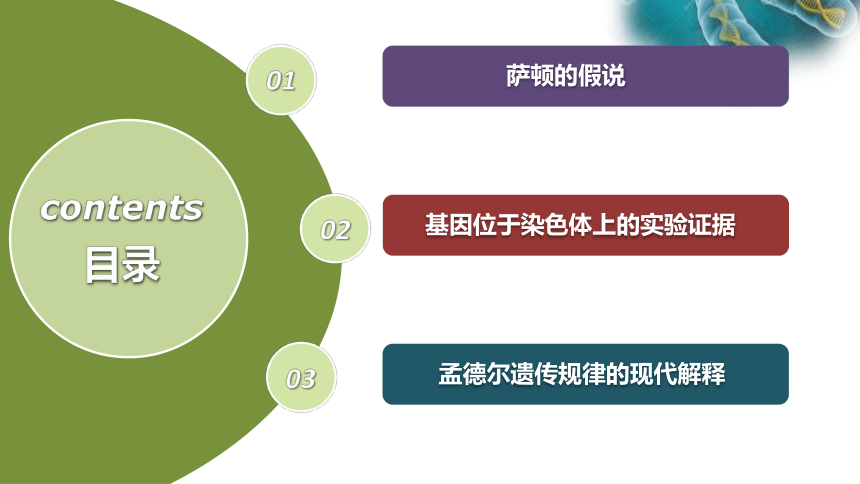 contents
目录

01
萨顿的假说

02
基因位于染色体上的实验证据

03
孟德尔遗传规律的现代解释